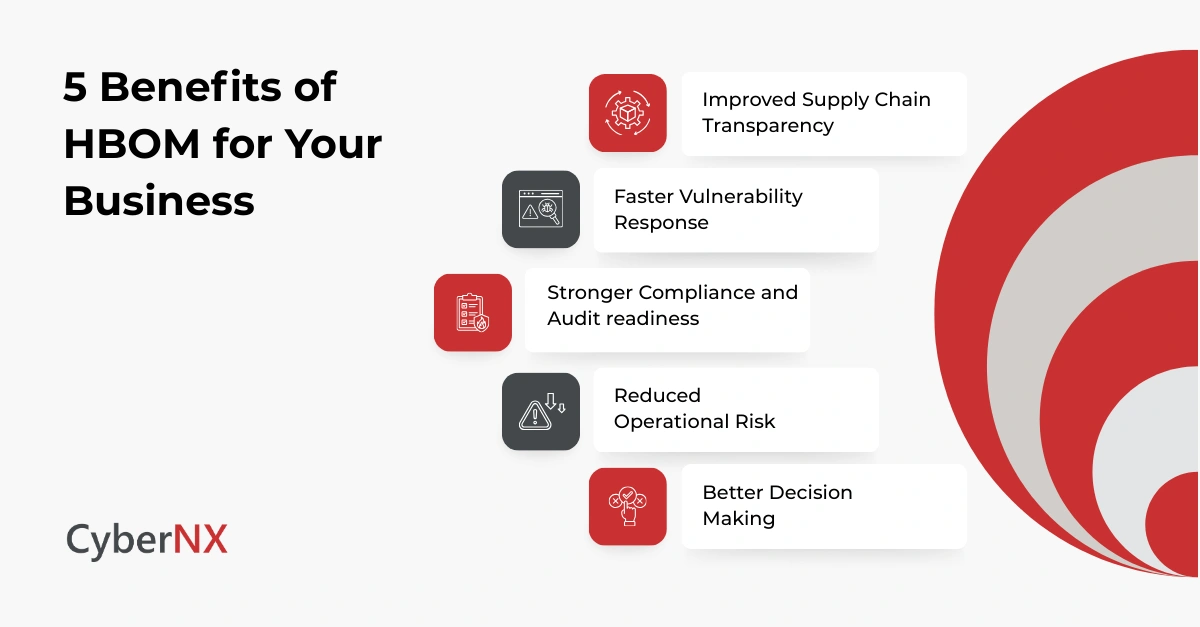 5 Benefits of HBOM for Your Business

Improved Supply Chain Transparency

Faster Vulnerability Response

Stronger Compliance and Audit readiness

Reduced Operational Risk

Better Decision Making

CyberNX